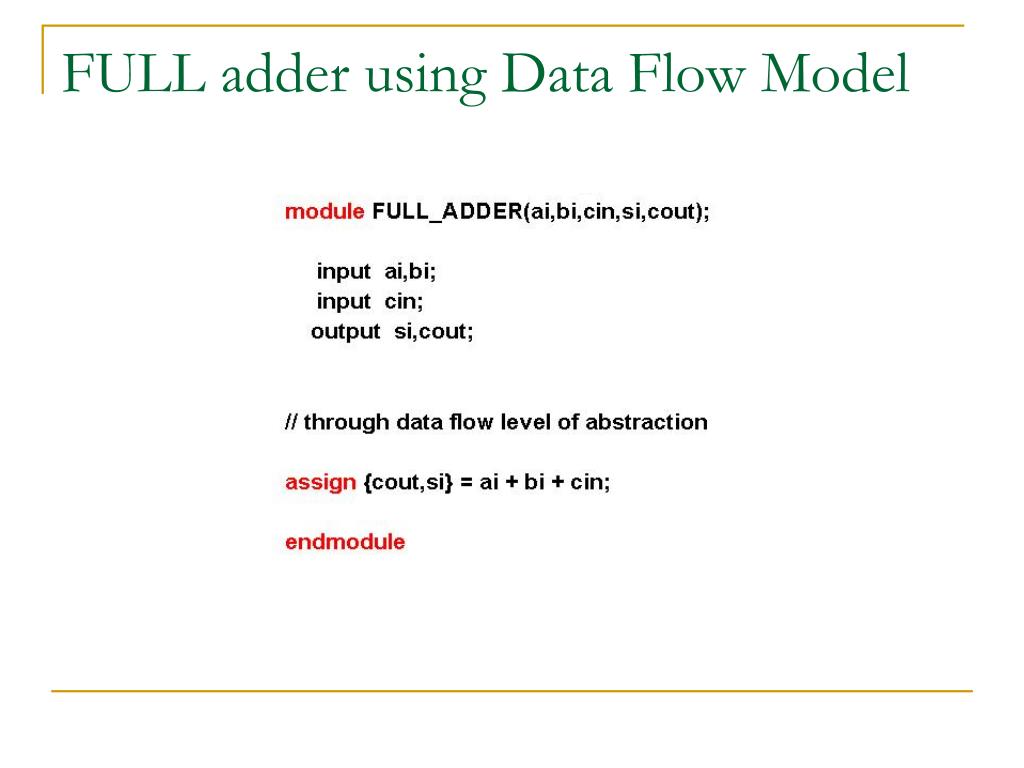 FULL adder using Data Flow Model

module FULL_ADDER(ai,bi,cin,si,cout);

input ai,bi;
input cin;
output si,cout;

// through data flow level of abstraction

assign {cout,si} = ai + bi + cin;

endmodule